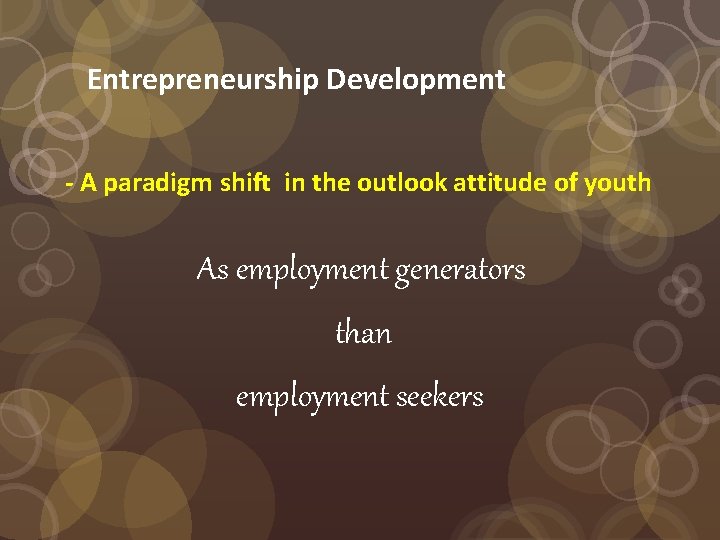 Entrepreneurship Development

- A paradigm shift in the outlook attitude of youth

As employment generators

than

employment seekers